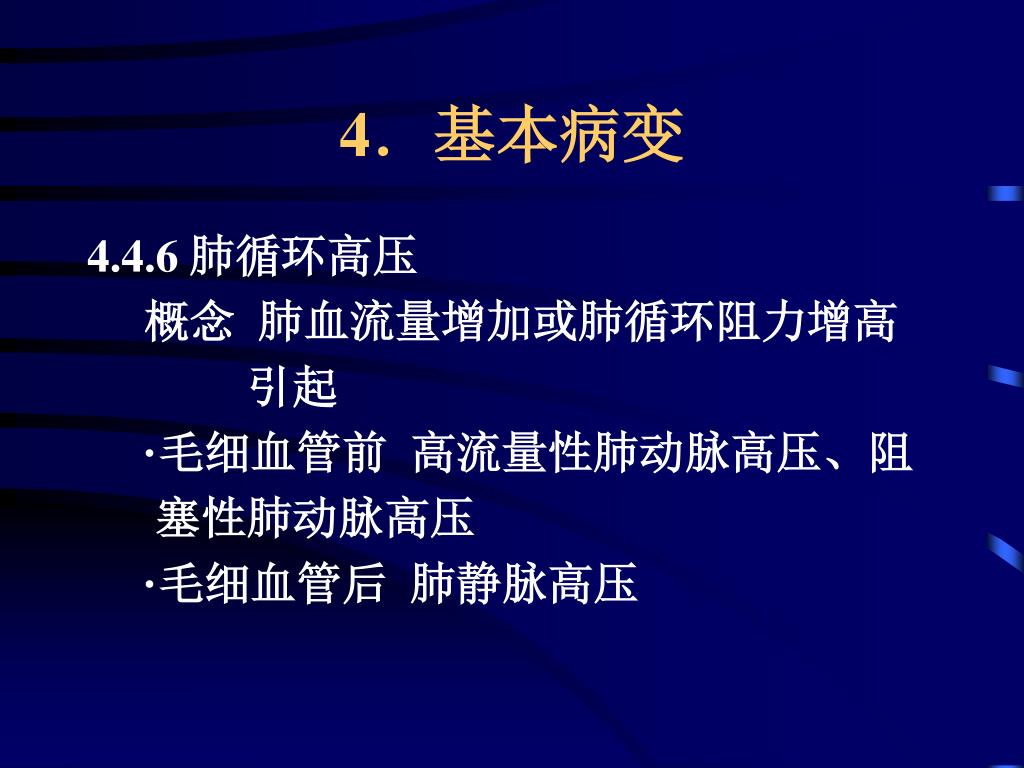 4. 基本病变

4.4.6 肺循环高压

概念 肺血流量增加或肺循环阻力增高引起

·毛细血管前 高流量性肺动脉高压、阻塞性肺动脉高压

·毛细血管后 肺静脉高压